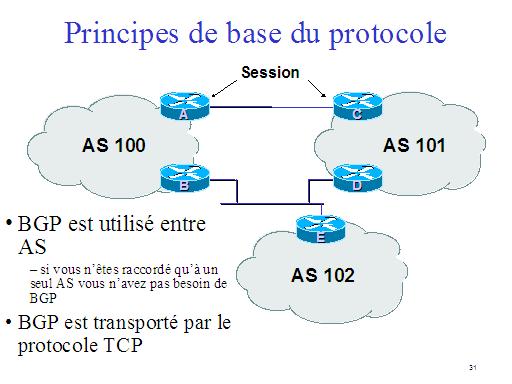 Principes de base du protocole

Session

A

C

AS 100

AS 101

B

D

E

AS 102

• BGP est utilisé entre AS

– si vous n'êtes raccordé qu'à un seul AS vous n'avez pas besoin de BGP

• BGP est transporté par le protocole TCP

31